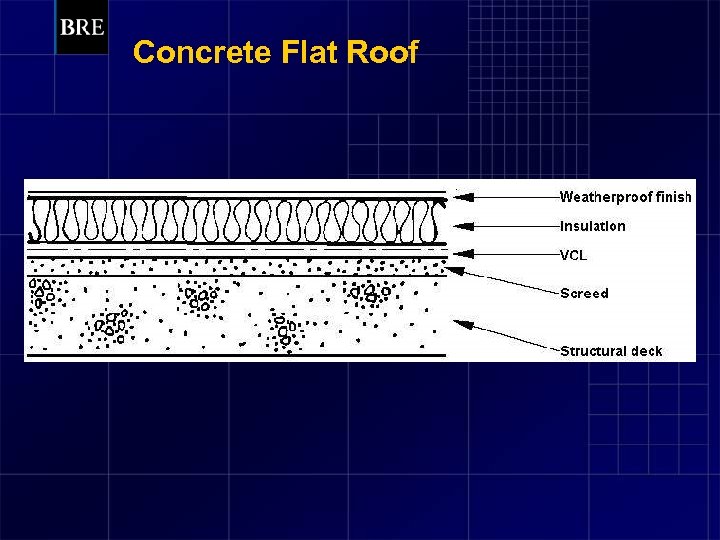 BRE

Concrete Flat Roof

Weatherproof finish
Insulation
VCL
Screed
Structural deck